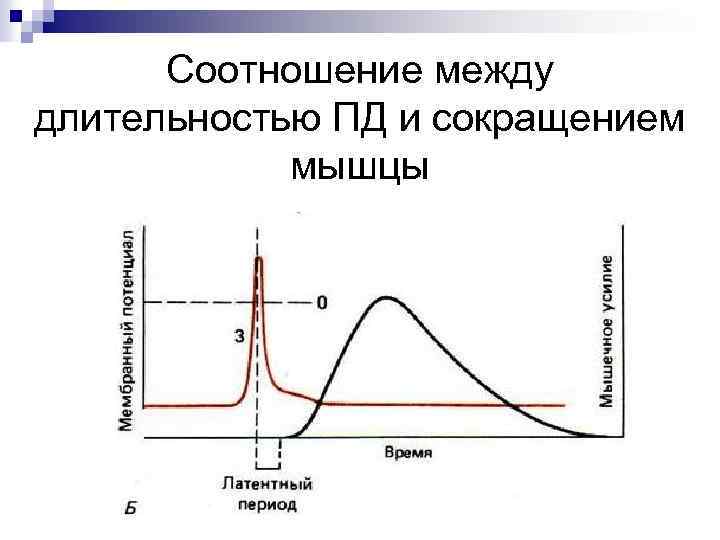 Соотношение между длительностью ПД и сокращением мышцы

Мембранный потенциал

0

3

Мышечное усилие

Время

Латентный период

Б